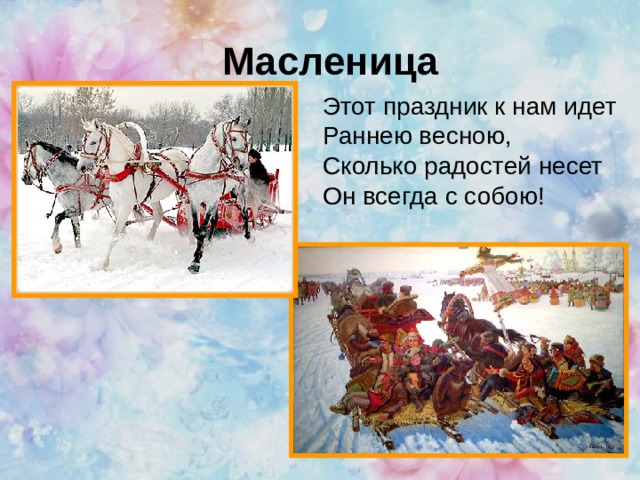 Масленица

Этот праздник к нам идет
Раннею весною,
Сколько радостей несет
Он всегда с собою!